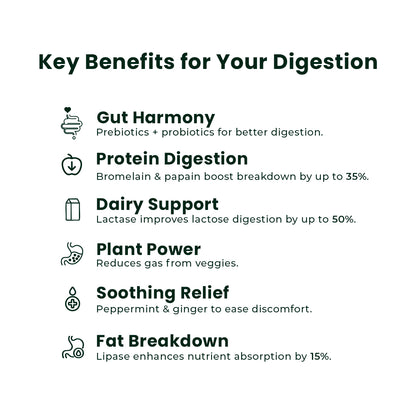 Key Benefits for Your Digestion

Gut Harmony
Prebiotics + probiotics for better digestion.

Protein Digestion
Bromelain & papain boost breakdown by up to 35%.

Dairy Support
Lactase improves lactose digestion by up to 50%.

Plant Power
Reduces gas from veggies.

Soothing Relief
Peppermint & ginger to ease discomfort.

Fat Breakdown
Lipase enhances nutrient absorption by 15%.